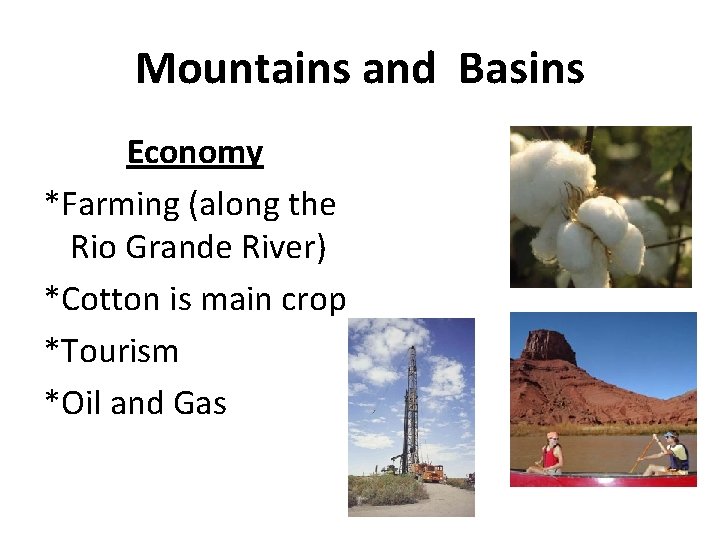 Mountains and Basins

Economy

*Farming (along the Rio Grande River)

*Cotton is main crop

*Tourism

*Oil and Gas